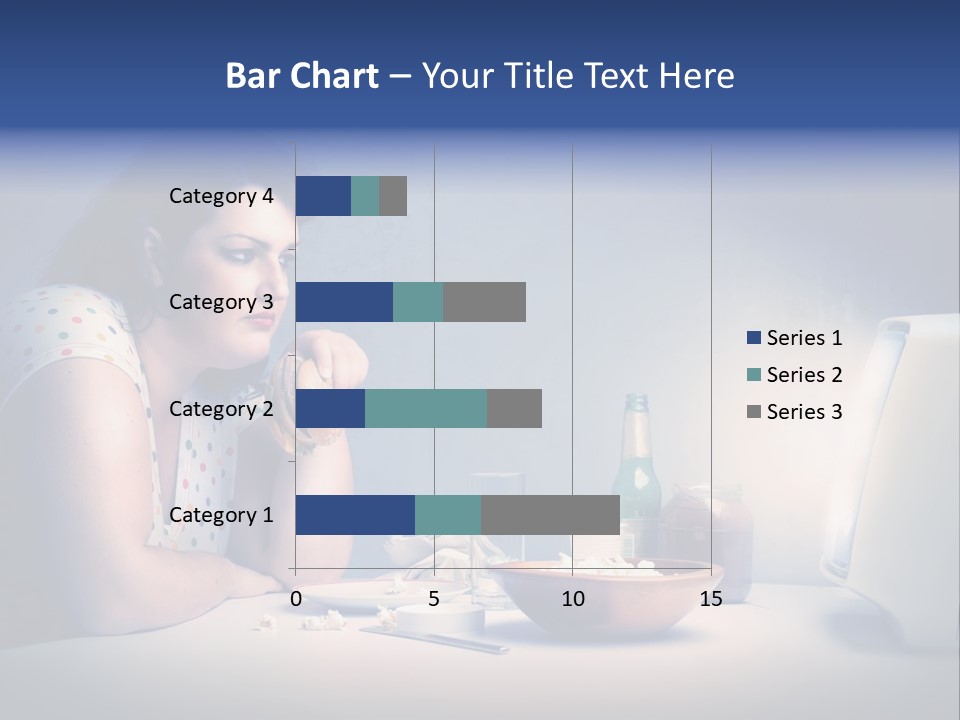 Bar Chart – Your Title Text Here

Category 4
Category 3
Category 2
Category 1

0
5
10
15

Series 1
Series 2
Series 3